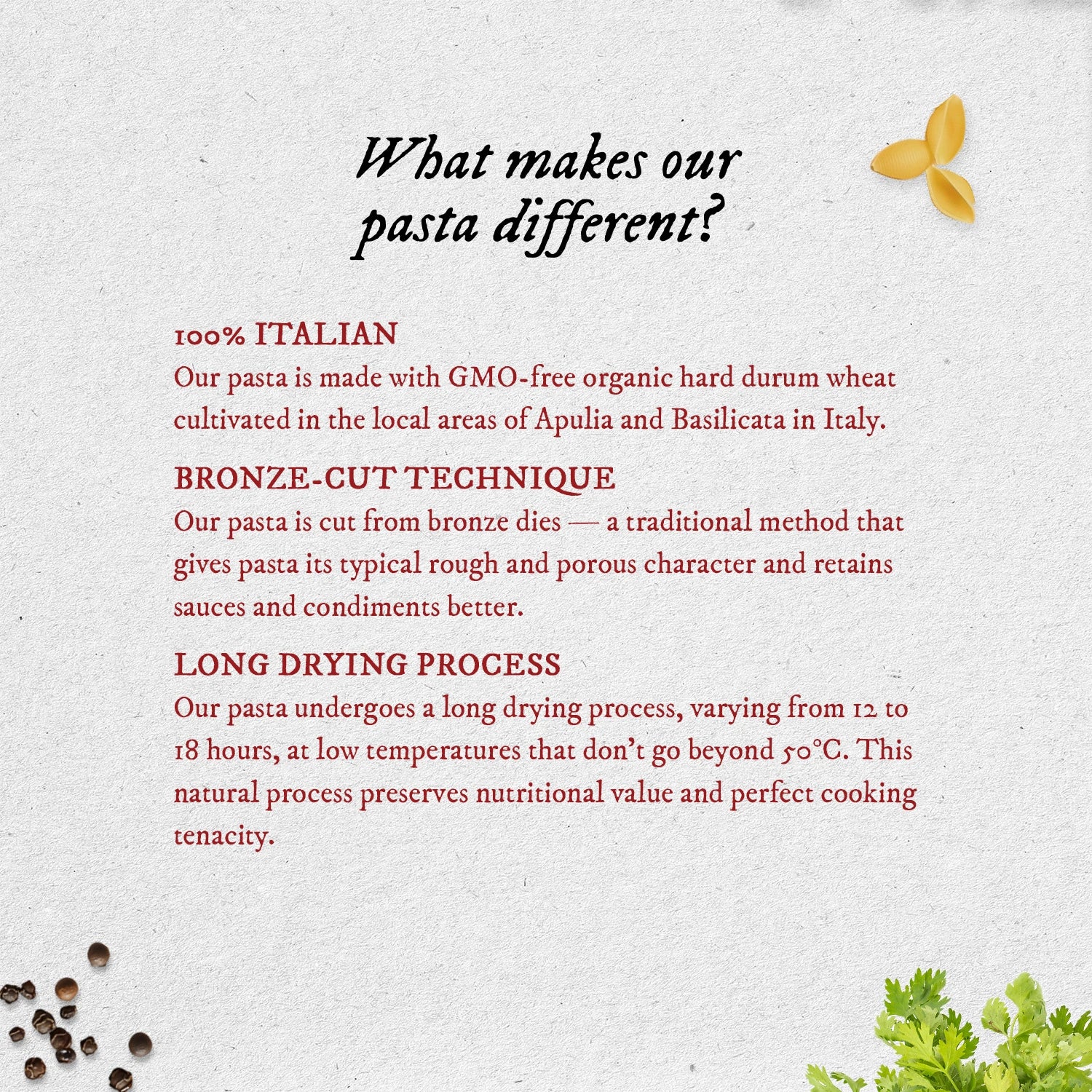 What makes our pasta different?

100% ITALIAN
Our pasta is made with GMO-free organic hard durum wheat cultivated in the local areas of Apulia and Basilicata in Italy.

BRONZE-CUT TECHNIQUE
Our pasta is cut from bronze dies — a traditional method that gives pasta its typical rough and porous character and retains sauces and condiments better.

LONG DRYING PROCESS
Our pasta undergoes a long drying process, varying from 12 to 18 hours, at low temperatures that don't go beyond 50°C. This natural process preserves nutritional value and perfect cooking tenacity.